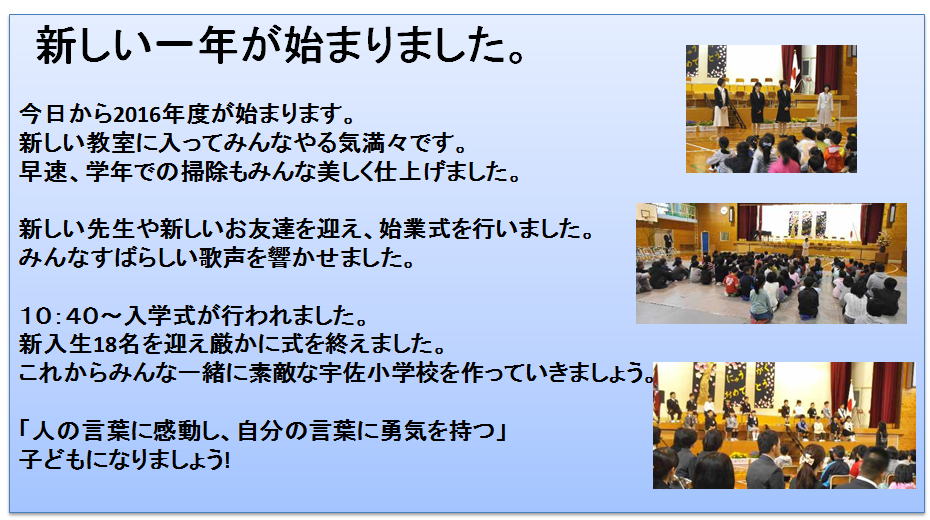 新しい一年が始まりました。

今日から2016年度が始まります。
新しい教室に入ってみんなやる気満々です。
早速、学年での掃除もみんな美しく仕上げました。

新しい先生や新しいお友達を迎え、始業式を行いました。
みんなすばらしい歌声を響かせました。

10：40～入学式が行われました。
新入生18名を迎え厳かに式を終えました。
これからみんな一緒に素敵な宇佐小学校を作っていきましょう。

「人の言葉に感動し、自分の言葉に勇気を持つ」
子どもになりましょう!